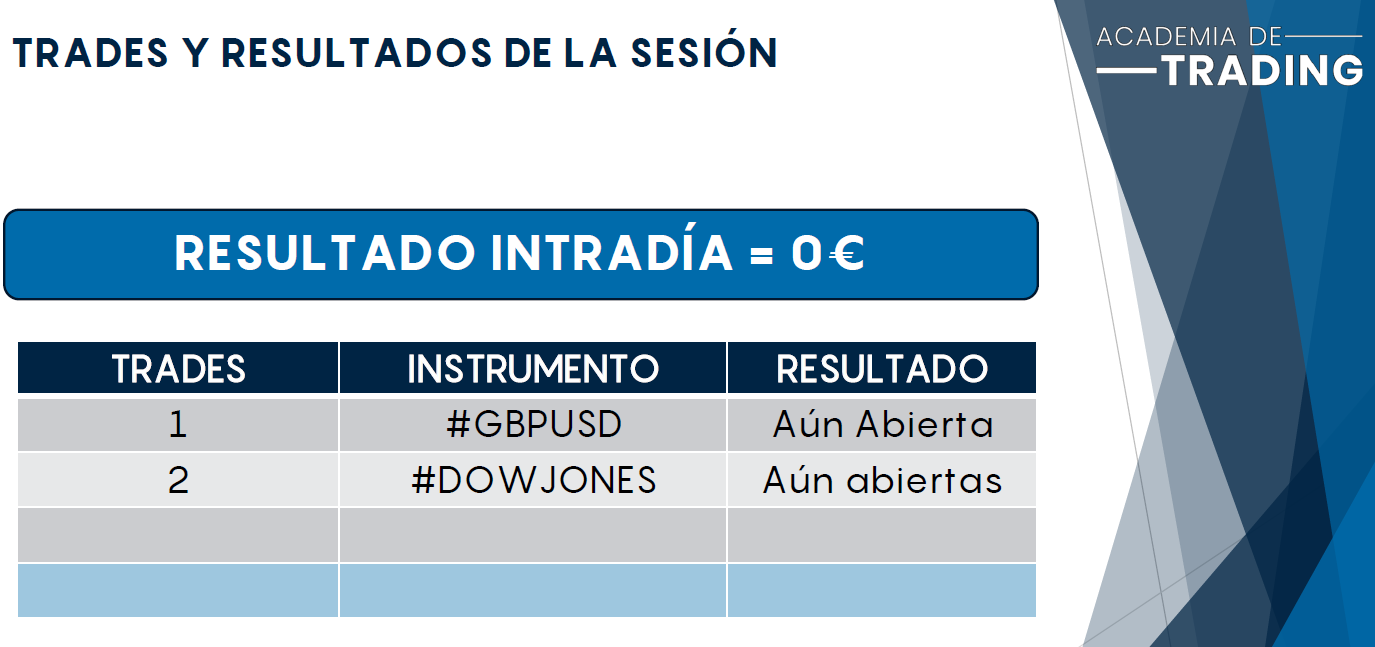 TRADES Y RESULTADOS DE LA SESIÓN

ACADEMIA DE
TRADING

RESULTADO INTRADÍA = 0€

| TRADES | INSTRUMENTO | RESULTADO |
|---|---|---|
| 1 | #GBPUSD | Aún Abierta |
| 2 | #DOWJONES | Aún abiertas |
| | | |
| | | |